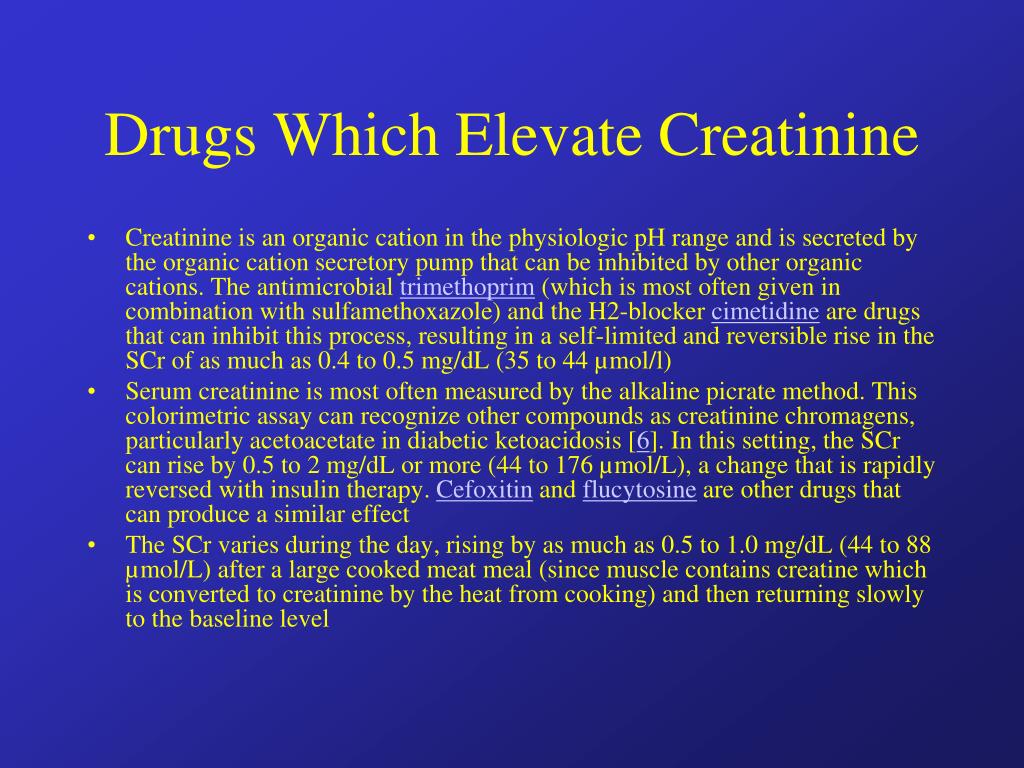 Drugs Which Elevate Creatinine

• Creatinine is an organic cation in the physiologic pH range and is secreted by the organic cation secretory pump that can be inhibited by other organic cations. The antimicrobial trimethoprim (which is most often given in combination with sulfamethoxazole) and the H2-blocker cimetidine are drugs that can inhibit this process, resulting in a self-limited and reversible rise in the SCr of as much as 0.4 to 0.5 mg/dL (35 to 44 µmol/l)

• Serum creatinine is most often measured by the alkaline picrate method. This colorimetric assay can recognize other compounds as creatinine chromagens, particularly acetoacetate in diabetic ketoacidosis [6]. In this setting, the SCr can rise by 0.5 to 2 mg/dL or more (44 to 176 µmol/L), a change that is rapidly reversed with insulin therapy. Cefoxitin and flucytosine are other drugs that can produce a similar effect

• The SCr varies during the day, rising by as much as 0.5 to 1.0 mg/dL (44 to 88 µmol/L) after a large cooked meat meal (since muscle contains creatine which is converted to creatinine by the heat from cooking) and then returning slowly to the baseline level